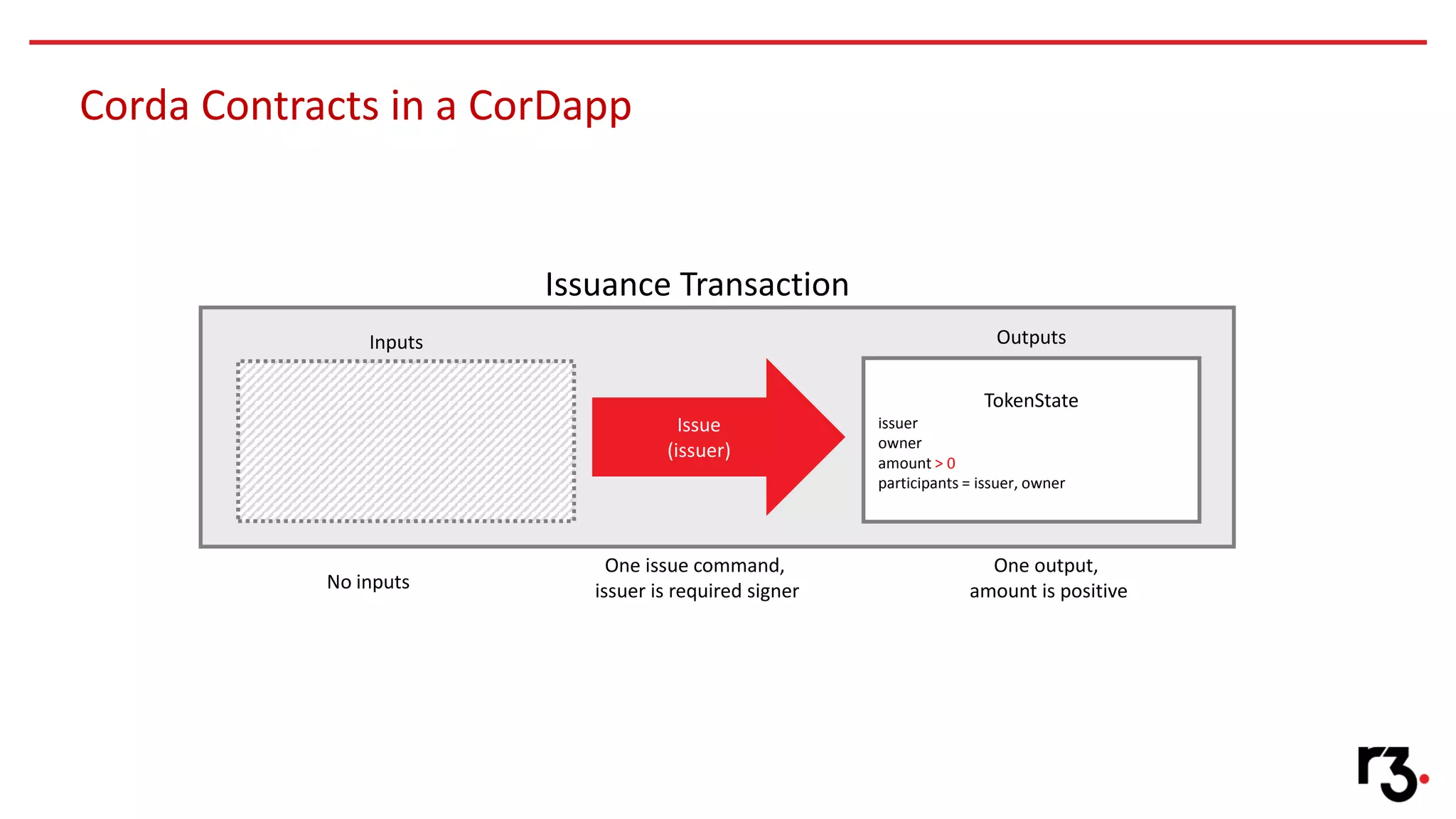 Corda Contracts in a CorDapp

Issuance Transaction

Inputs

Issue
(issuer)

Outputs

TokenState
issuer
owner
amount > 0
participants = issuer, owner

No inputs

One issue command,
issuer is required signer

One output,
amount is positive

r3.